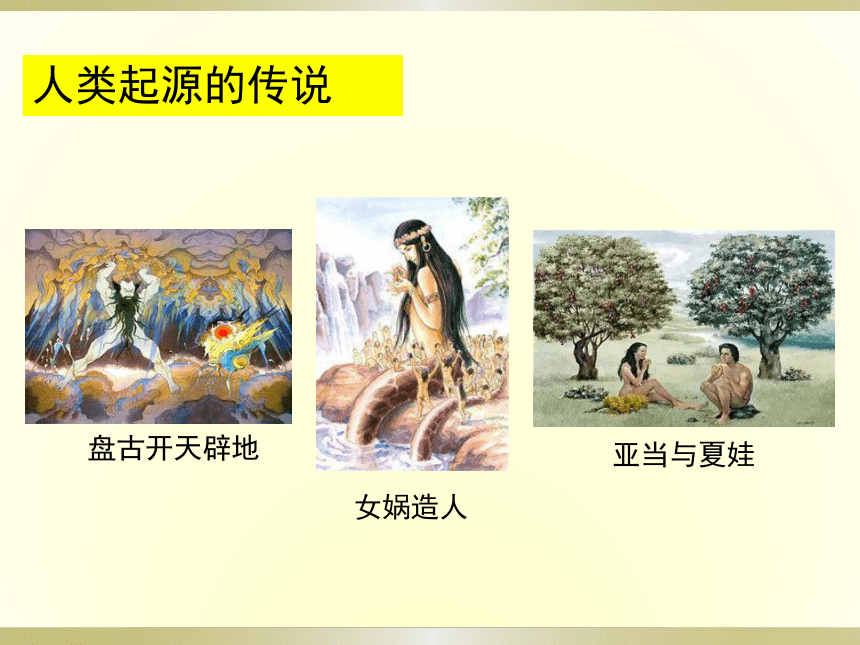 人类起源的传说

盘古开天辟地

女娲造人

亚当与夏娃